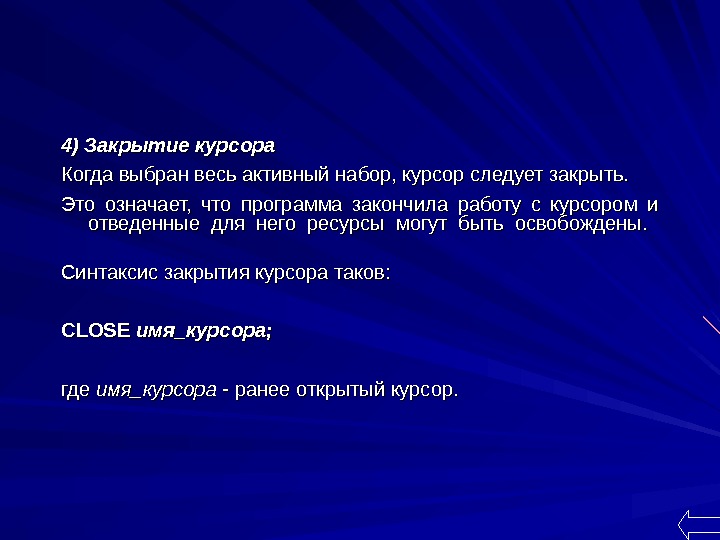 4) Закрытие курсора

Когда выбран весь активный набор, курсор следует закрыть.

Это означает, что программа закончила работу с курсором и отведенные для него ресурсы могут быть освобождены.

Синтаксис закрытия курсора таков:

CLOSE имя_курсора;

где имя_курсора - ранее открытый курсор.